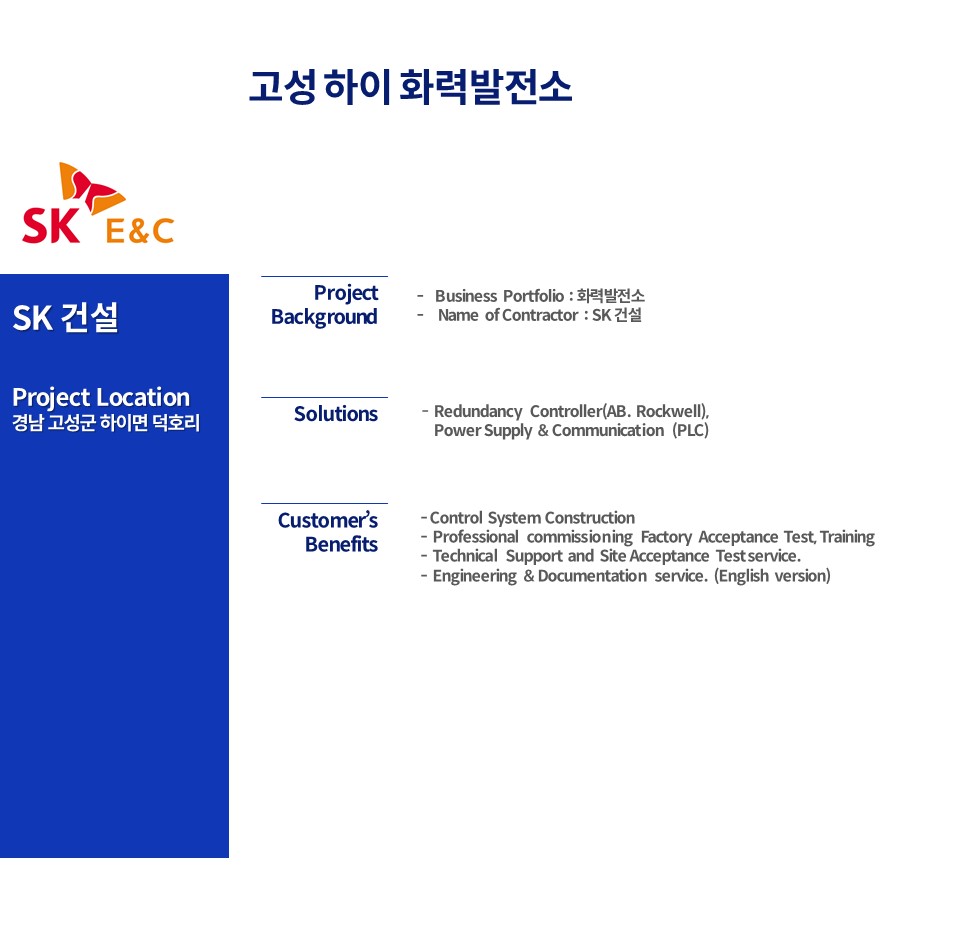 고성 하이 화력발전소

SK E&C

SK 건설

Project Location
경남 고성군 하이면 덕호리

Project Background

- Business Portfolio : 화력발전소
- Name of Contractor : SK 건설

Solutions

- Redundancy Controller(AB. Rockwell), Power Supply & Communication (PLC)

Customer's Benefits

- Control System Construction
- Professional commissioning Factory Acceptance Test, Training
- Technical Support and Site Acceptance Test service.
- Engineering & Documentation service. (English version)